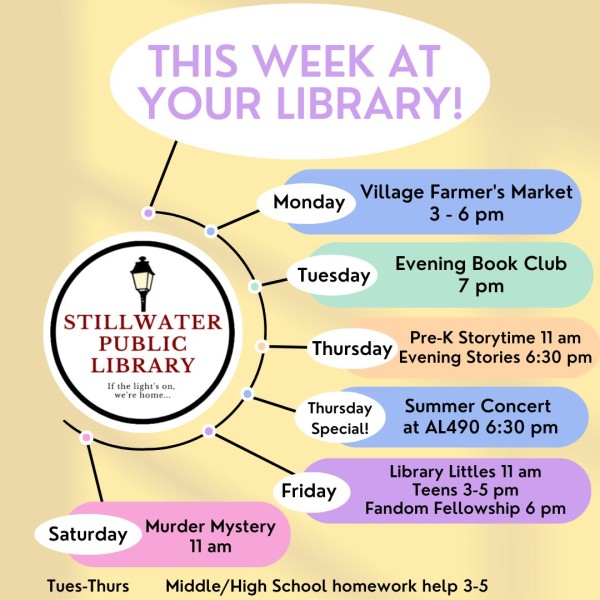 THIS WEEK AT YOUR LIBRARY!

STILLWATER PUBLIC LIBRARY
If the light's on, we're home...

Monday
Village Farmer's Market
3 - 6 pm

Tuesday
Evening Book Club
7 pm

Thursday
Pre-K Storytime 11 am
Evening Stories 6:30 pm

Thursday Special!
Summer Concert
at AL490 6:30 pm

Friday
Library Littles 11 am
Teens 3-5 pm
Fandom Fellowship 6 pm

Saturday
Murder Mystery
11 am

Tues-Thurs Middle/High School homework help 3-5